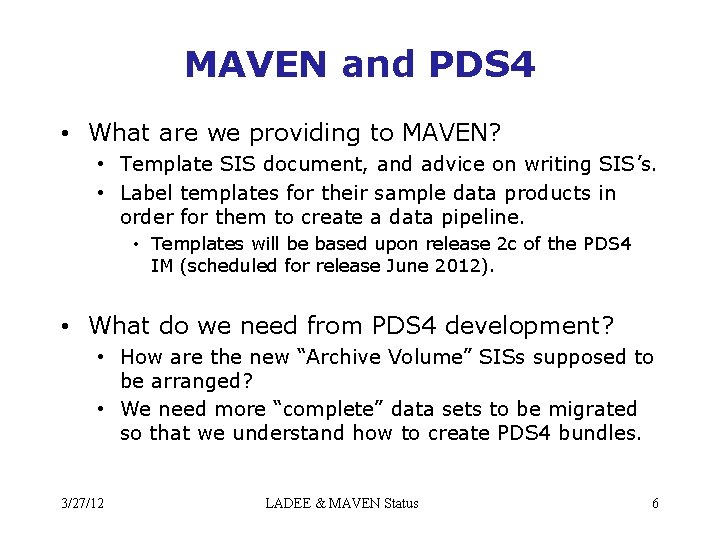 MAVEN and PDS4

• What are we providing to MAVEN?
  • Template SIS document, and advice on writing SIS's.
  • Label templates for their sample data products in order for them to create a data pipeline.
    • Templates will be based upon release 2c of the PDS4 IM (scheduled for release June 2012).

• What do we need from PDS4 development?
  • How are the new "Archive Volume" SISs supposed to be arranged?
  • We need more "complete" data sets to be migrated so that we understand how to create PDS4 bundles.

3/27/12
LADEE & MAVEN Status
6